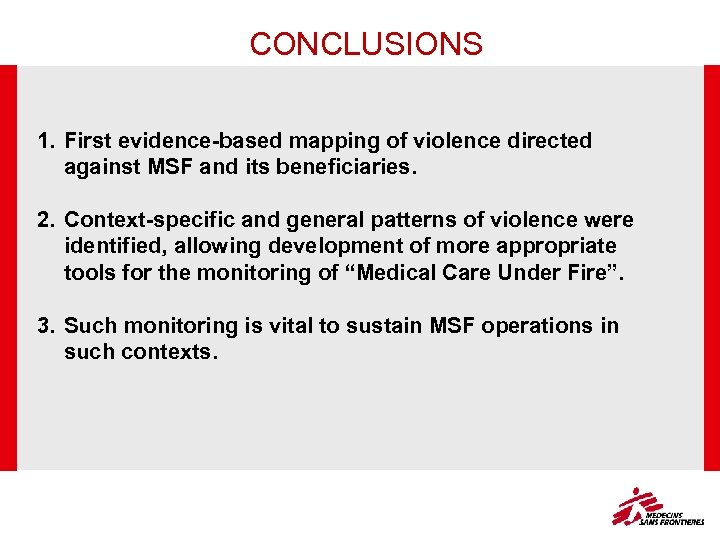 CONCLUSIONS

1. First evidence-based mapping of violence directed against MSF and its beneficiaries.

2. Context-specific and general patterns of violence were identified, allowing development of more appropriate tools for the monitoring of “Medical Care Under Fire”.

3. Such monitoring is vital to sustain MSF operations in such contexts.

MEDECINS SANS FRONTIERES